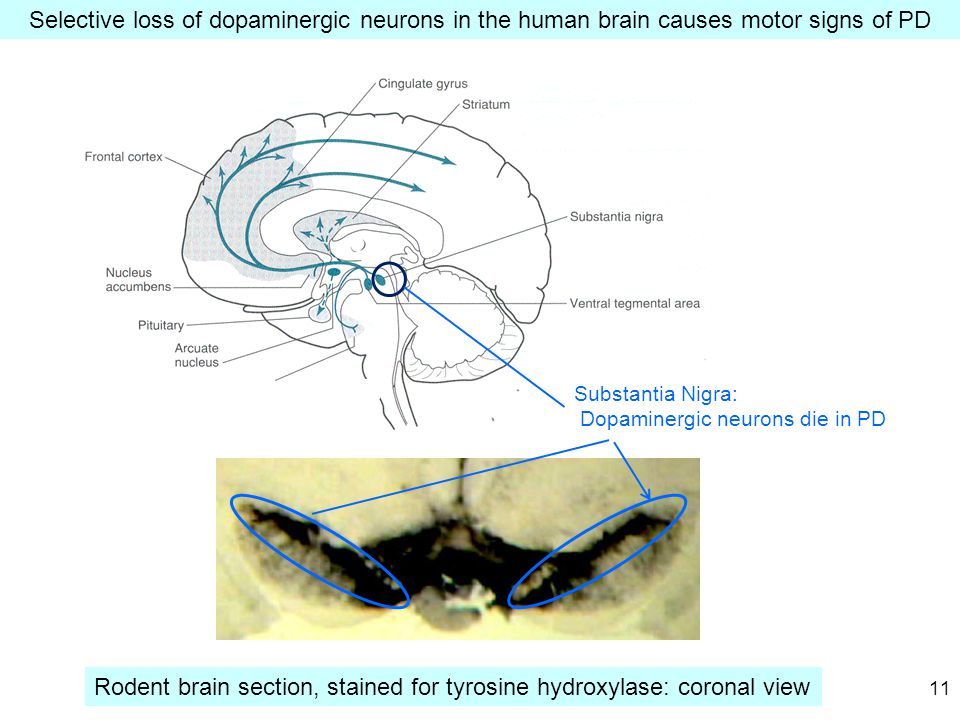 Selective loss of dopaminergic neurons in the human brain causes motor signs of PD

Cingulate gyrus

Striatum

Frontal cortex

Substantia nigra

Nucleus accumbens

Ventral tegmental area

Pituitary

Arcuate nucleus

Substantia Nigra:
Dopaminergic neurons die in PD

Rodent brain section, stained for tyrosine hydroxylase: coronal view

11